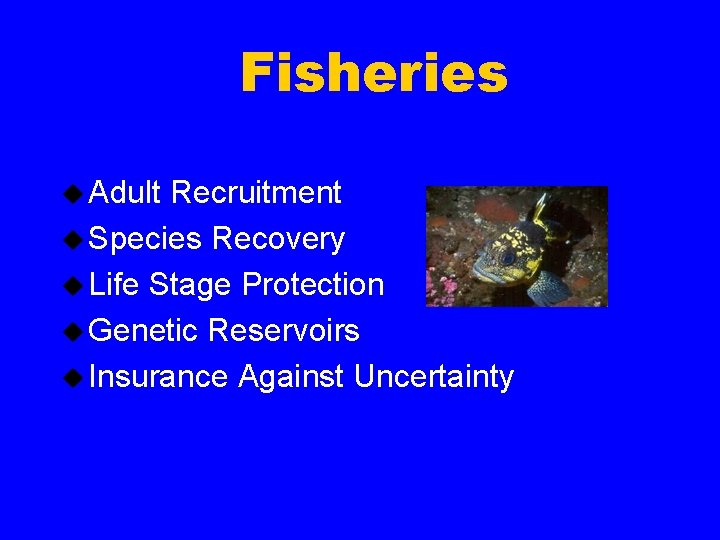 Fisheries

◆ Adult Recruitment
◆ Species Recovery
◆ Life Stage Protection
◆ Genetic Reservoirs
◆ Insurance Against Uncertainty